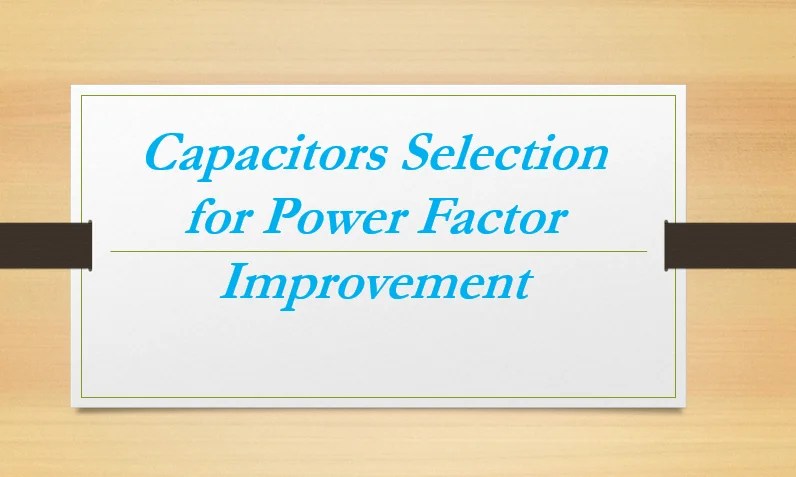 Capacitors Selection for Power Factor Improvement